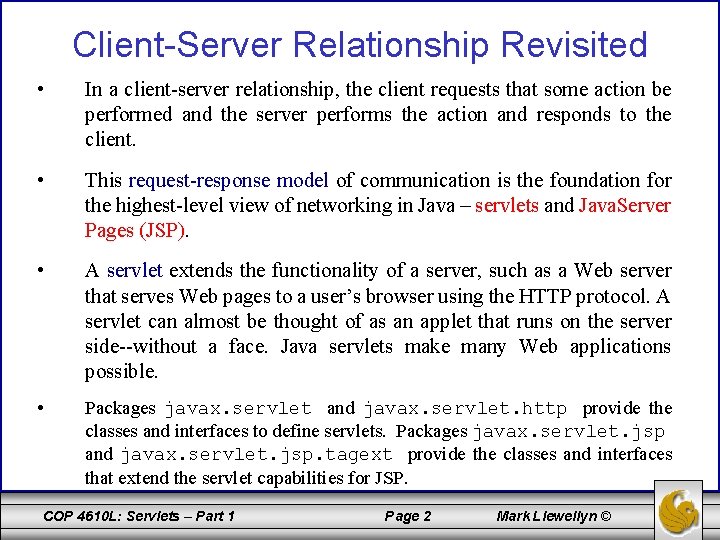 Client-Server Relationship Revisited

• In a client-server relationship, the client requests that some action be performed and the server performs the action and responds to the client.

• This request-response model of communication is the foundation for the highest-level view of networking in Java – servlets and JavaServer Pages (JSP).

• A servlet extends the functionality of a server, such as a Web server that serves Web pages to a user's browser using the HTTP protocol. A servlet can almost be thought of as an applet that runs on the server side--without a face. Java servlets make many Web applications possible.

• Packages javax.servlet and javax.servlet.http provide the classes and interfaces to define servlets. Packages javax.servlet.jsp and javax.servlet.jsp.tagext provide the classes and interfaces that extend the servlet capabilities for JSP.

COP 4610L: Servlets – Part 1 Page 2 Mark Llewellyn ©